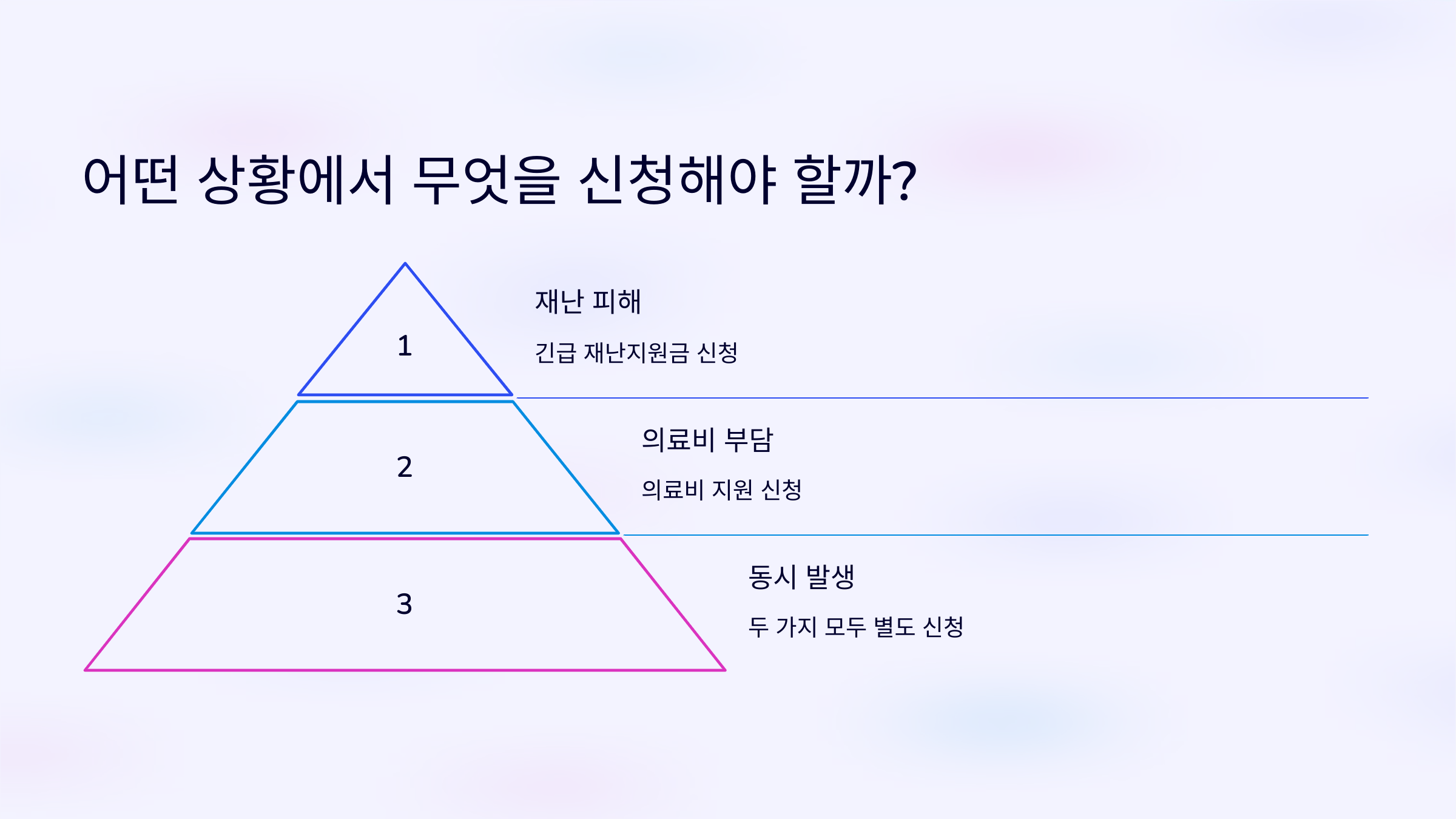 어떤 상황에서 무엇을 신청해야 할까?

1

재난 피해

긴급 재난지원금 신청

2

의료비 부담

의료비 지원 신청

3

동시 발생

두 가지 모두 별도 신청